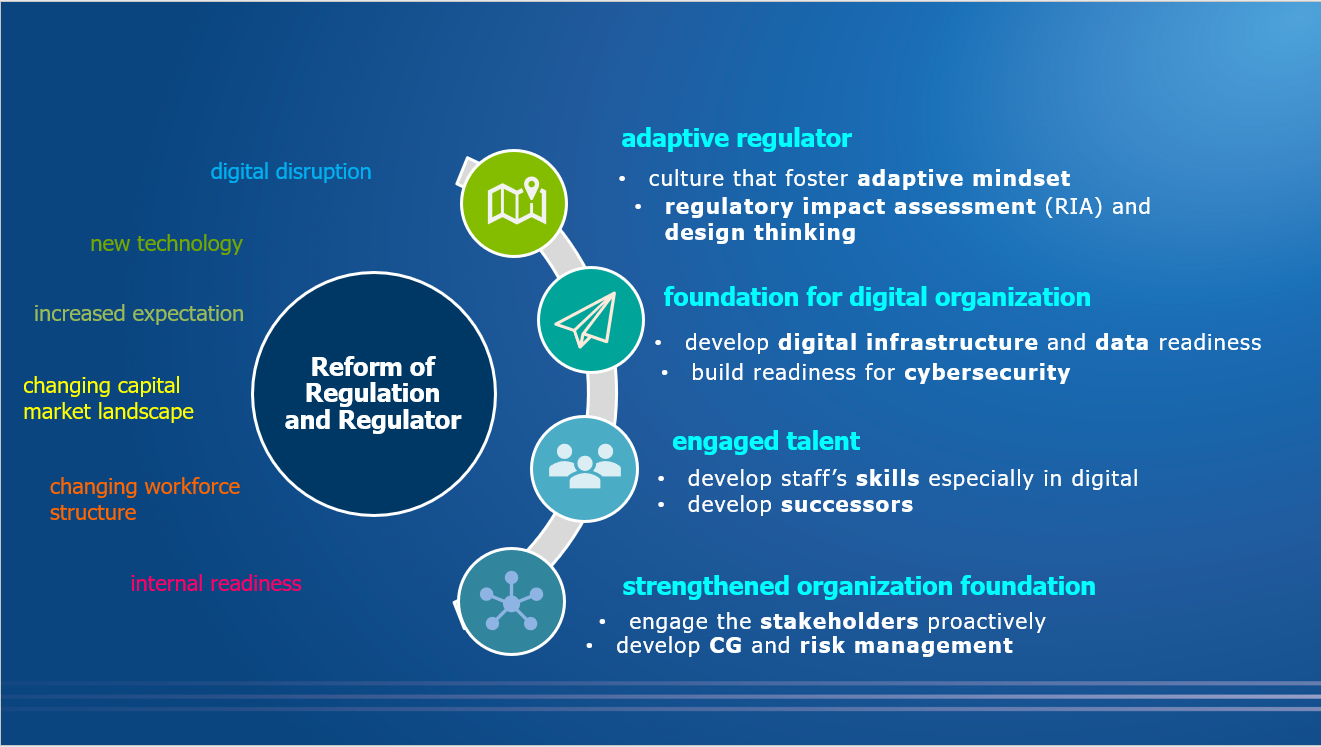 digital disruption

new technology

increased expectation

changing capital market landscape

changing workforce structure

internal readiness

Reform of Regulation and Regulator

adaptive regulator
• culture that foster adaptive mindset
• regulatory impact assessment (RIA) and design thinking

foundation for digital organization
• develop digital infrastructure and data readiness
• build readiness for cybersecurity

engaged talent
• develop staff's skills especially in digital
• develop successors

strengthened organization foundation
• engage the stakeholders proactively
• develop CG and risk management